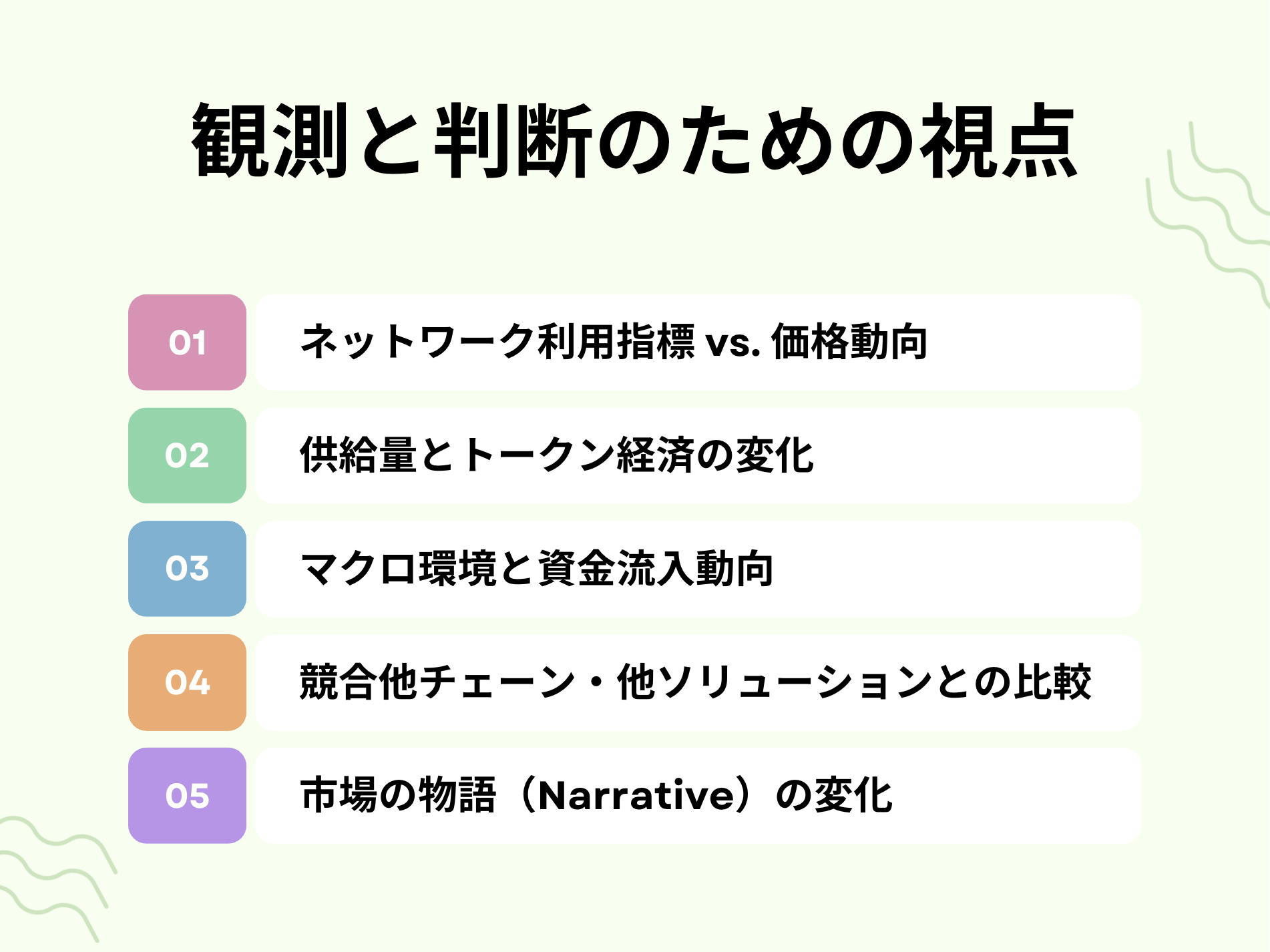 観測と判断のための視点

01 ネットワーク利用指標 vs. 価格動向

02 供給量とトークン経済の変化

03 マクロ環境と資金流入動向

04 競合他チェーン・他ソリューションとの比較

05 市場の物語（Narrative）の変化